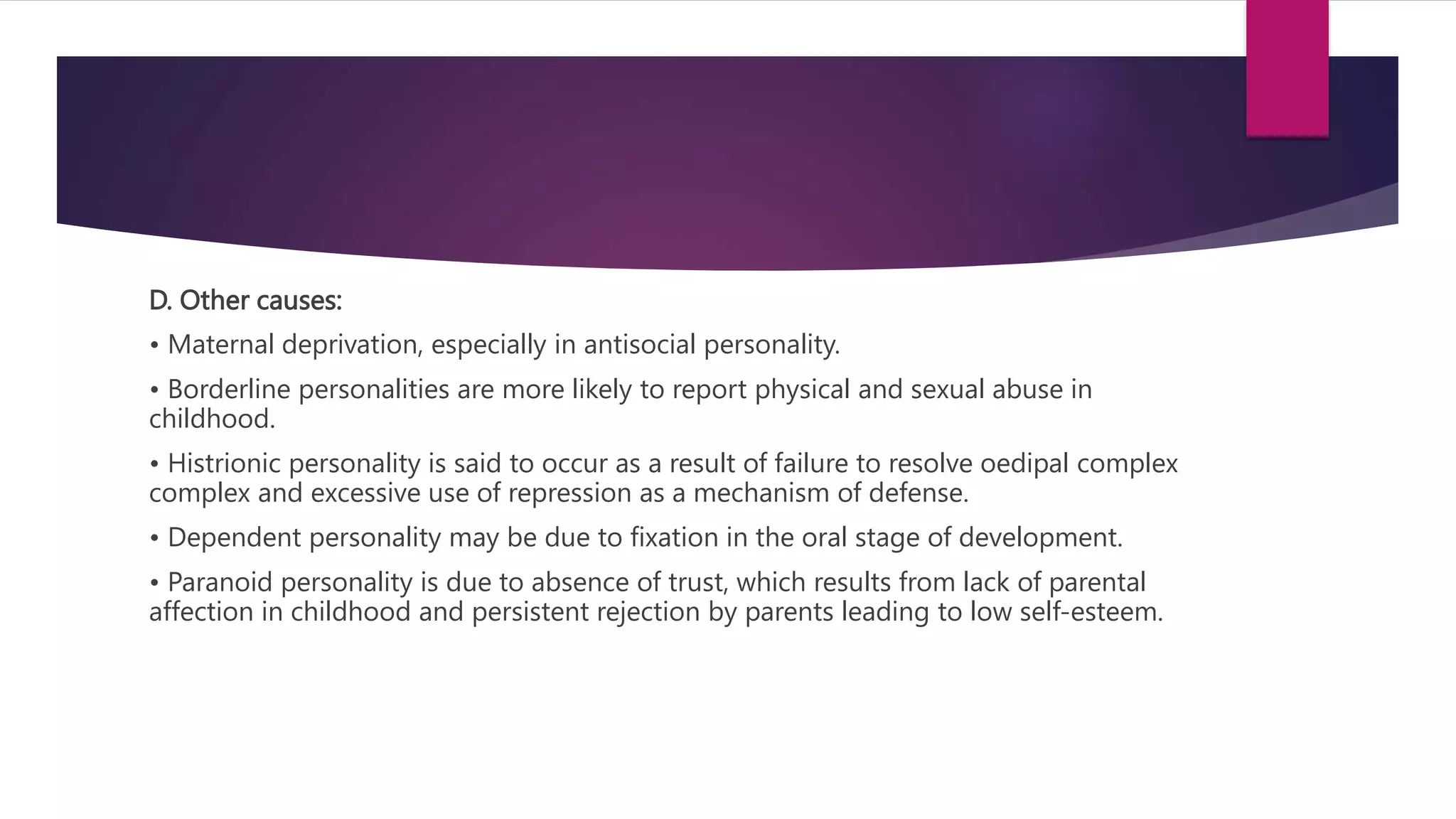 D. Other causes:

• Maternal deprivation, especially in antisocial personality.

• Borderline personalities are more likely to report physical and sexual abuse in childhood.

• Histrionic personality is said to occur as a result of failure to resolve oedipal complex complex and excessive use of repression as a mechanism of defense.

• Dependent personality may be due to fixation in the oral stage of development.

• Paranoid personality is due to absence of trust, which results from lack of parental affection in childhood and persistent rejection by parents leading to low self-esteem.